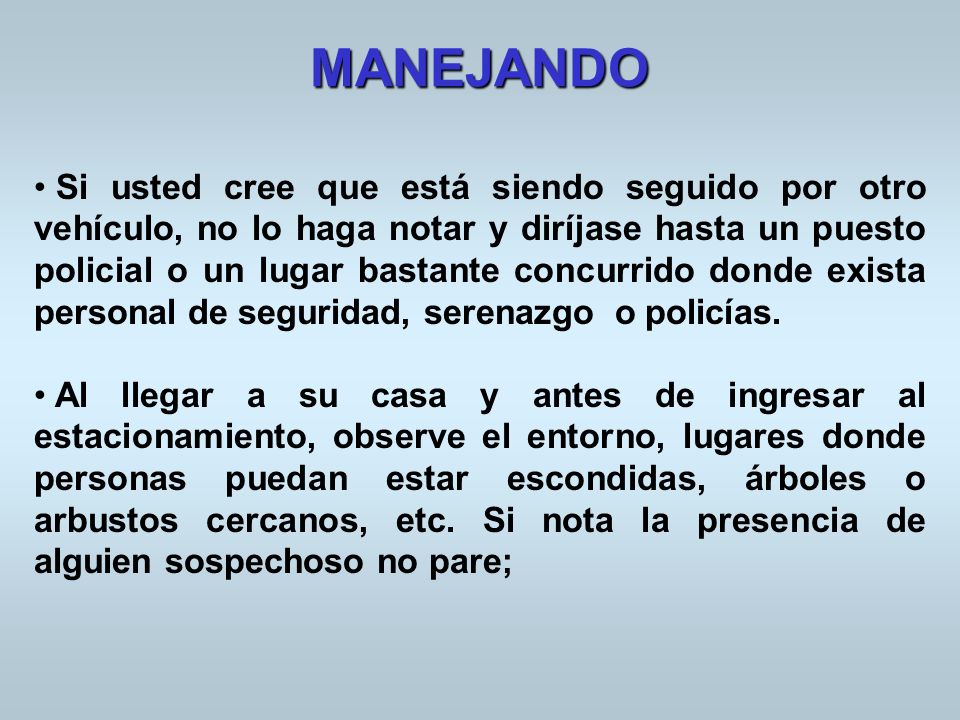 MANEJANDO

• Si usted cree que está siendo seguido por otro vehículo, no lo haga notar y diríjase hasta un puesto policial o un lugar bastante concurrido donde exista personal de seguridad, serenazgo o policías.

• Al llegar a su casa y antes de ingresar al estacionamiento, observe el entorno, lugares donde personas puedan estar escondidas, árboles o arbustos cercanos, etc. Si nota la presencia de alguien sospechoso no pare;